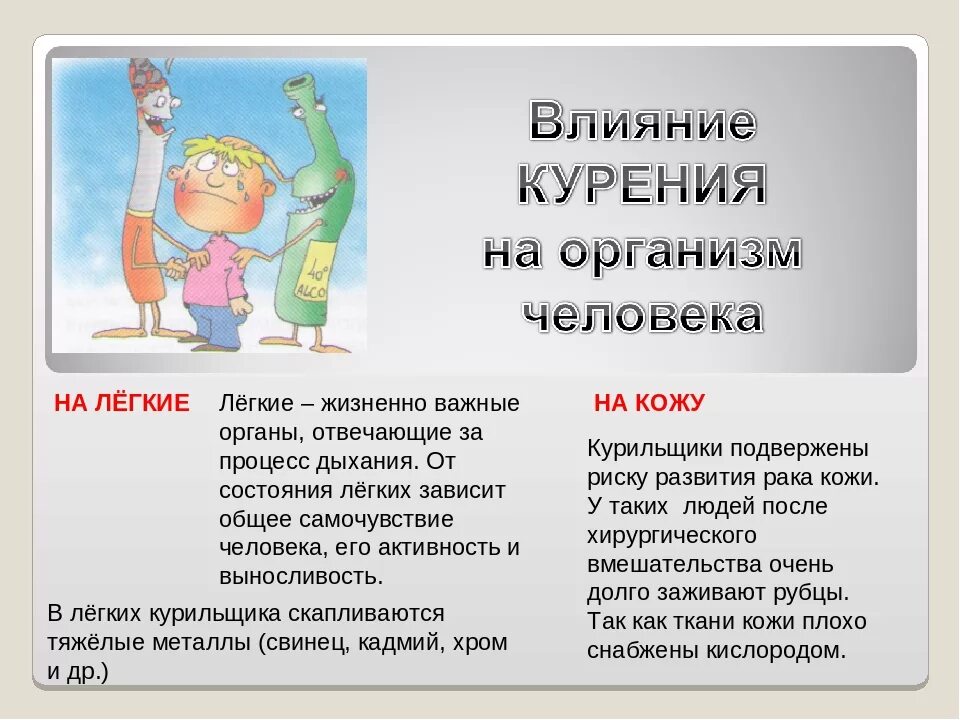 40°
ALCO

Влияние
КУРЕНИЯ
на организм
человека

НА ЛЁГКИЕ

Лёгкие – жизненно важные органы, отвечающие за процесс дыхания. От состояния лёгких зависит общее самочувствие человека, его активность и выносливость.

В лёгких курильщика скапливаются тяжёлые металлы (свинец, кадмий, хром и др.)

НА КОЖУ

Курильщики подвержены риску развития рака кожи. У таких людей после хирургического вмешательства очень долго заживают рубцы. Так как ткани кожи плохо снабжены кислородом.